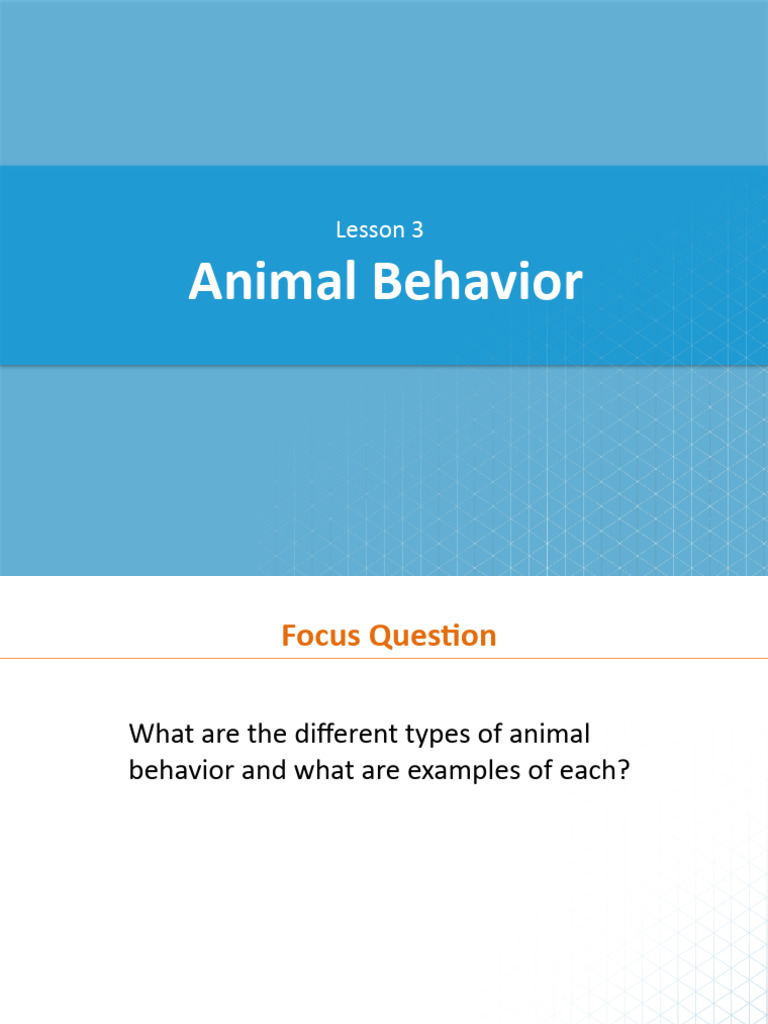 Lesson 3

Animal Behavior

Focus Question

What are the different types of animal behavior and what are examples of each?